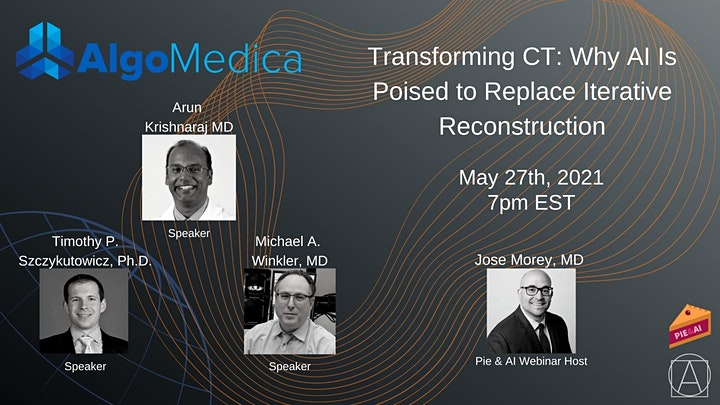 AlgoMedica

Transforming CT: Why AI Is Poised to Replace Iterative Reconstruction

May 27th, 2021
7pm EST

Arun Krishnaraj MD

Speaker

Timothy P. Szczykutowicz, Ph.D.

Speaker

Michael A. Winkler, MD

Speaker

Jose Morey, MD

Pie & AI Webinar Host

PIE&AI